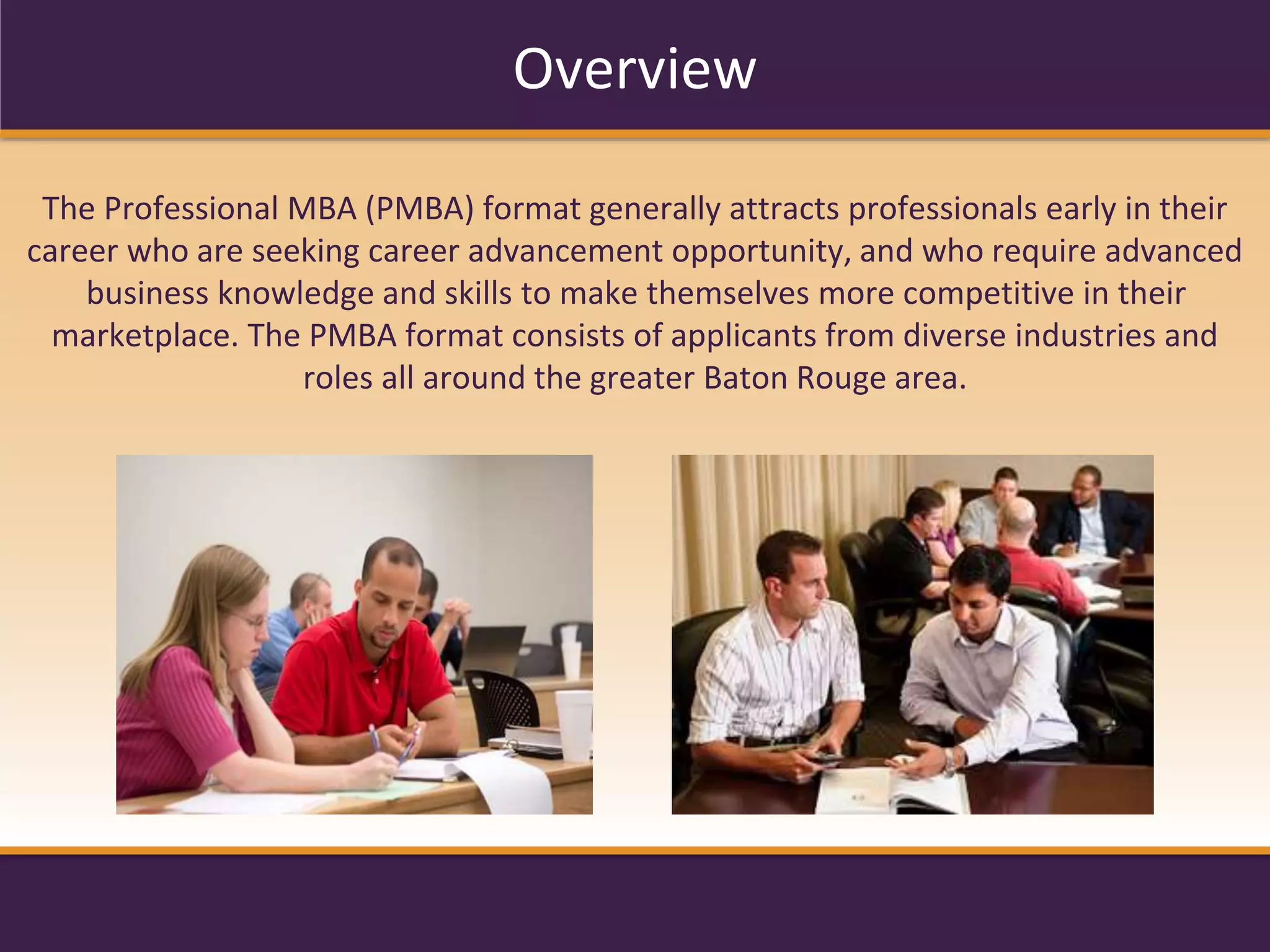 Overview

The Professional MBA (PMBA) format generally attracts professionals early in their career who are seeking career advancement opportunity, and who require advanced business knowledge and skills to make themselves more competitive in their marketplace. The PMBA format consists of applicants from diverse industries and roles all around the greater Baton Rouge area.